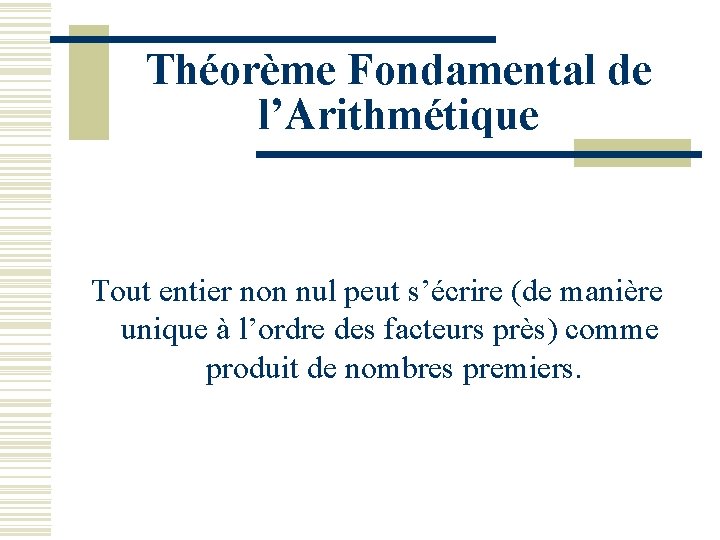 Théorème Fondamental de l’Arithmétique

Tout entier non nul peut s’écrire (de manière unique à l’ordre des facteurs près) comme produit de nombres premiers.